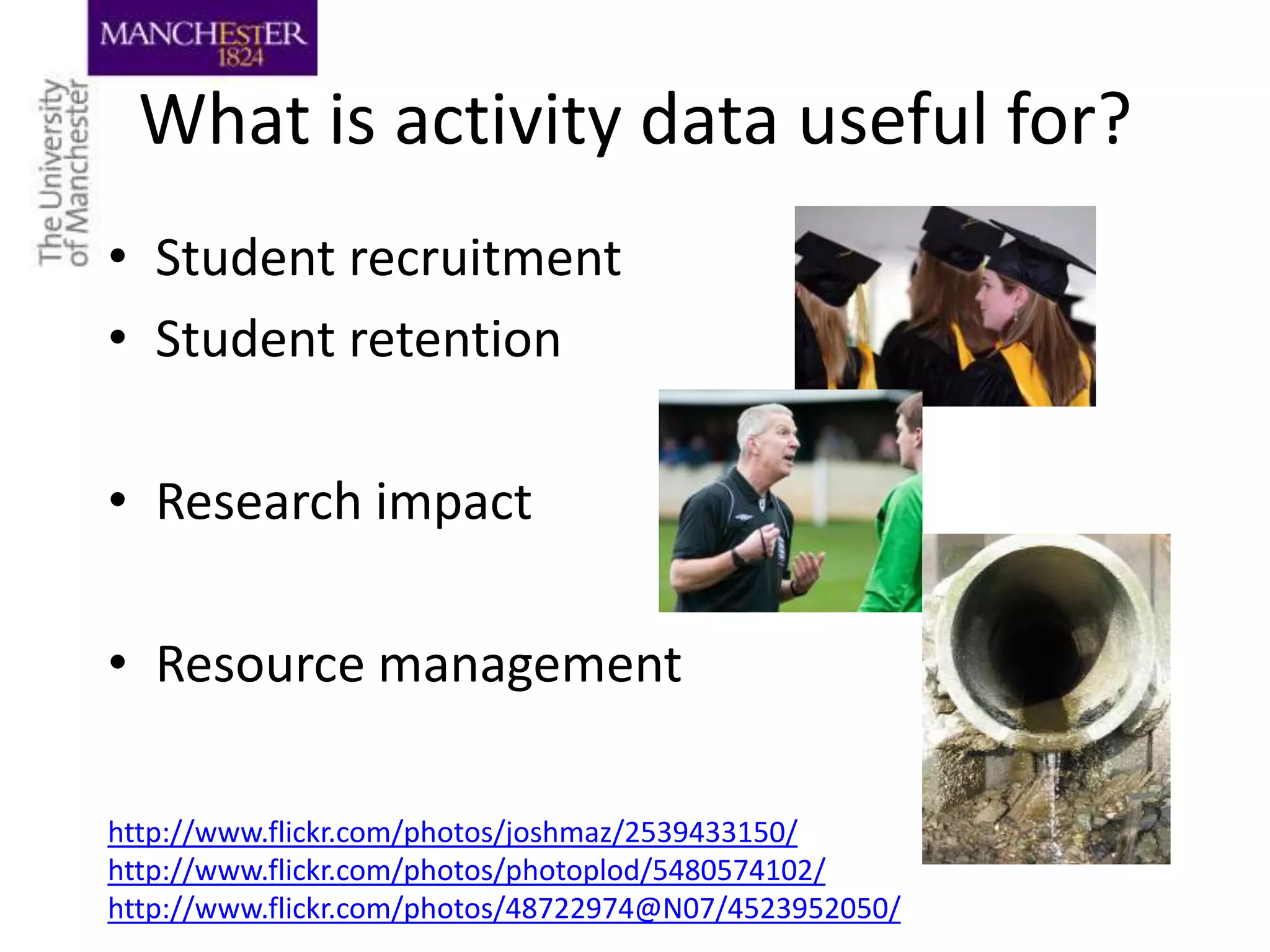 MANCHESTER
1824

The University of Manchester

What is activity data useful for?

• Student recruitment
• Student retention

• Research impact

• Resource management

http://www.flickr.com/photos/joshmaz/2539433150/
http://www.flickr.com/photos/photoplod/5480574102/
http://www.flickr.com/photos/48722974@N07/4523952050/